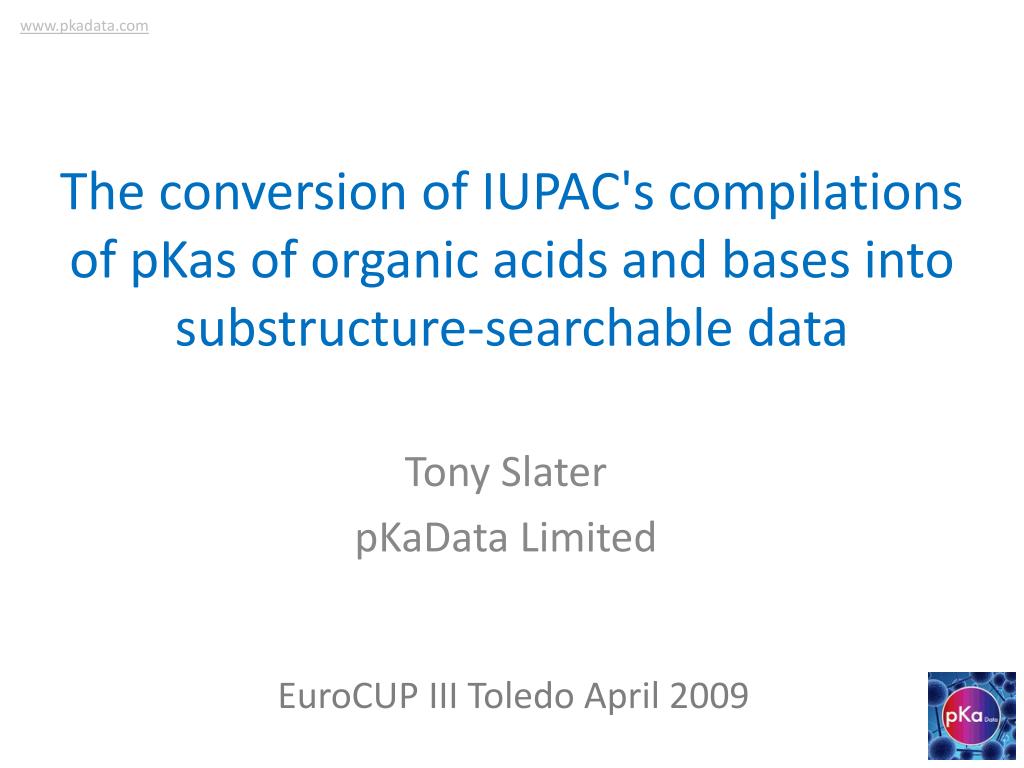 www.pkadata.com

The conversion of IUPAC's compilations of pKas of organic acids and bases into substructure-searchable data

Tony Slater
pKaData Limited

EuroCUP III Toledo April 2009

pKa Data